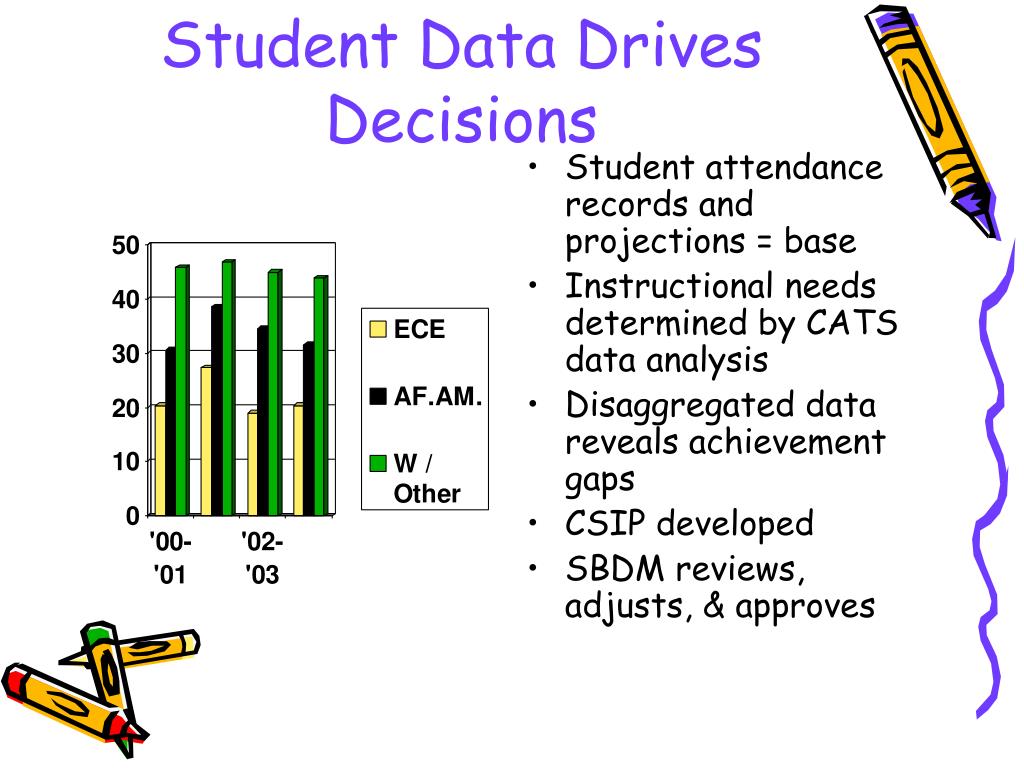 Student Data Drives Decisions

50
40
30
20
10
0
'00-'01
'02-'03

ECE
AF.AM.
W / Other

• Student attendance records and projections = base
• Instructional needs determined by CATS data analysis
• Disaggregated data reveals achievement gaps
• CSIP developed
• SBDM reviews, adjusts, & approves